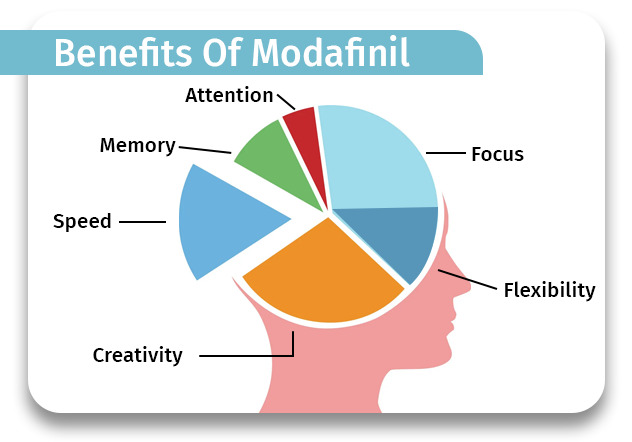 Benefits Of Modafinil

Attention

Memory

Focus

Speed

Flexibility

Creativity